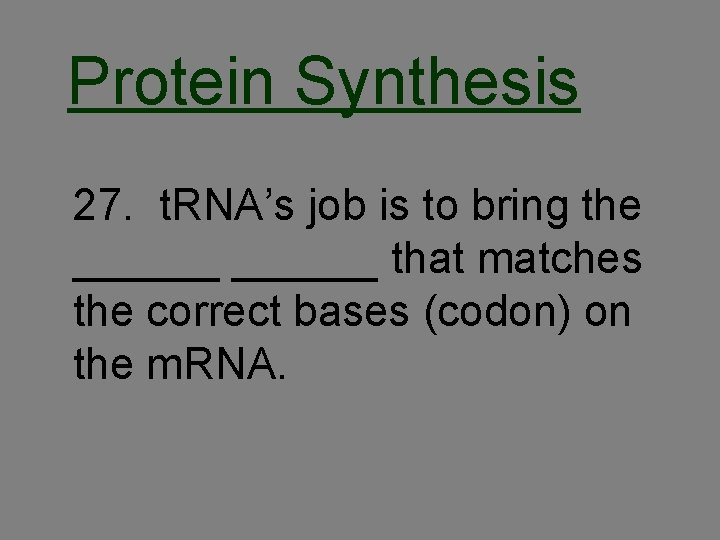 Protein Synthesis

27. tRNA’s job is to bring the ______ ______ that matches the correct bases (codon) on the mRNA.